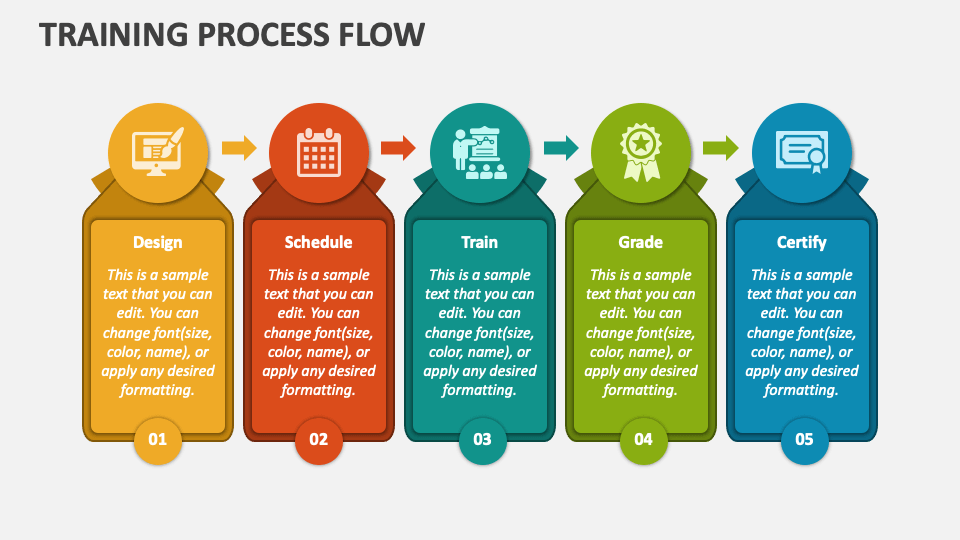 TRAINING PROCESS FLOW

Design

This is a sample text that you can edit. You can change font(size, color, name), or apply any desired formatting.

01

Schedule

This is a sample text that you can edit. You can change font(size, color, name), or apply any desired formatting.

02

Train

This is a sample text that you can edit. You can change font(size, color, name), or apply any desired formatting.

03

Grade

This is a sample text that you can edit. You can change font(size, color, name), or apply any desired formatting.

04

Certify

This is a sample text that you can edit. You can change font(size, color, name), or apply any desired formatting.

05